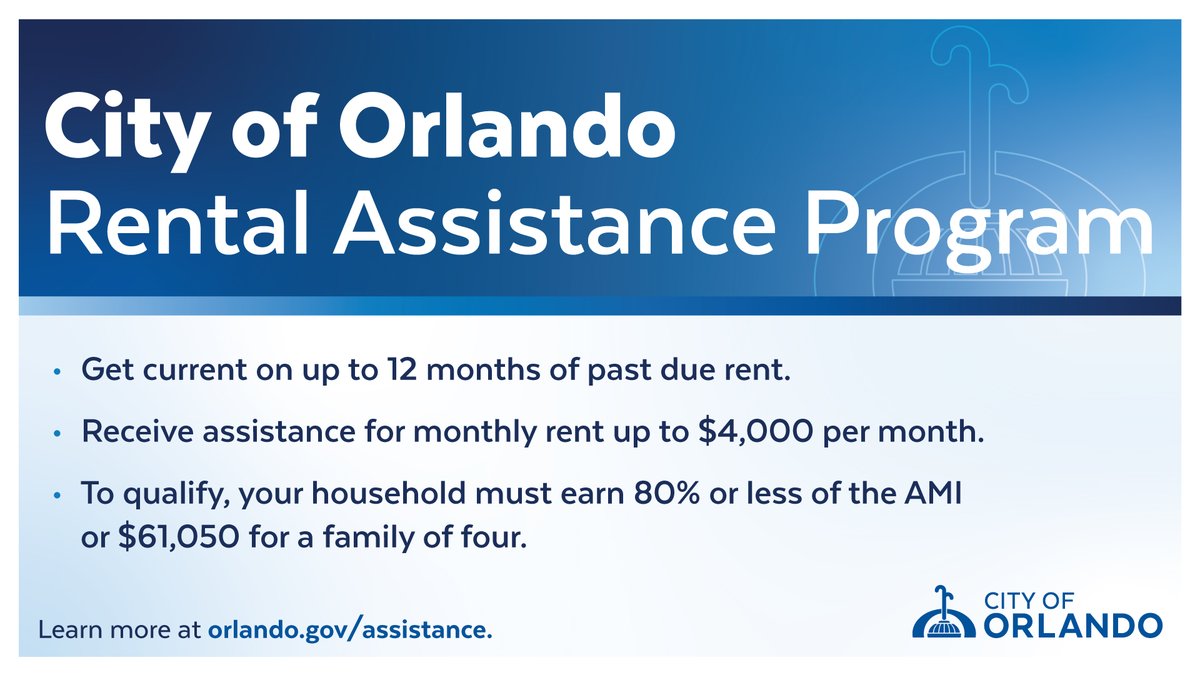 City of Orlando
Rental Assistance Program

• Get current on up to 12 months of past due rent.

• Receive assistance for monthly rent up to \$4,000 per month.

• To qualify, your household must earn 80% or less of the AMI or \$61,050 for a family of four.

Learn more at orlando.gov/assistance.

CITY OF
ORLANDO